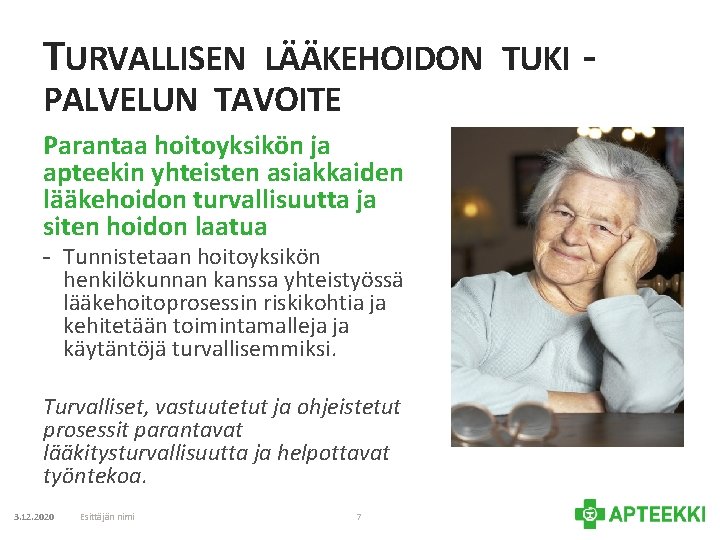 TURVALLISEN LÄÄKEHOIDON TUKI - PALVELUN TAVOITE

Parantaa hoitoyksikön ja apteekin yhteisten asiakkaiden lääkehoidon turvallisuutta ja siten hoidon laatua

- Tunnistetaan hoitoyksikön henkilökunnan kanssa yhteistyössä lääkehoitoprosessin riskikohtia ja kehitetään toimintamalleja ja käytäntöjä turvallisemmiksi.

Turvalliset, vastuutetut ja ohjeistetut prosessit parantavat lääkitysturvallisuutta ja helpottavat työntekoa.

3.12.2020 Esittäjän nimi 7

APTEEKKI